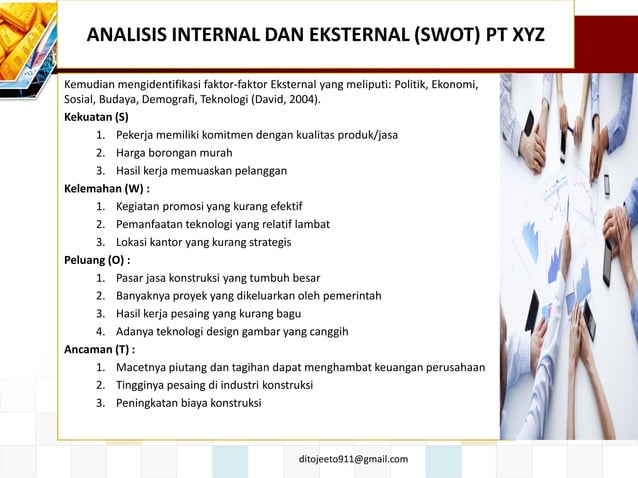 ANALISIS INTERNAL DAN EKSTERNAL (SWOT) PT XYZ

Kemudian mengidentifikasi faktor-faktor Eksternal yang meliputi: Politik, Ekonomi, Sosial, Budaya, Demografi, Teknologi (David, 2004).

Kekuatan (S)

1. Pekerja memiliki komitmen dengan kualitas produk/jasa
2. Harga borongan murah
3. Hasil kerja memuaskan pelanggan

Kelemahan (W) :

1. Kegiatan promosi yang kurang efektif
2. Pemanfaatan teknologi yang relatif lambat
3. Lokasi kantor yang kurang strategis

Peluang (O) :

1. Pasar jasa konstruksi yang tumbuh besar
2. Banyaknya proyek yang dikeluarkan oleh pemerintah
3. Hasil kerja pesaing yang kurang bagu
4. Adanya teknologi design gambar yang canggih

Ancaman (T) :

1. Macetnya piutang dan tagihan dapat menghambat keuangan perusahaan
2. Tingginya pesaing di industri konstruksi
3. Peningkatan biaya konstruksi

ditojeeto911@gmail.com